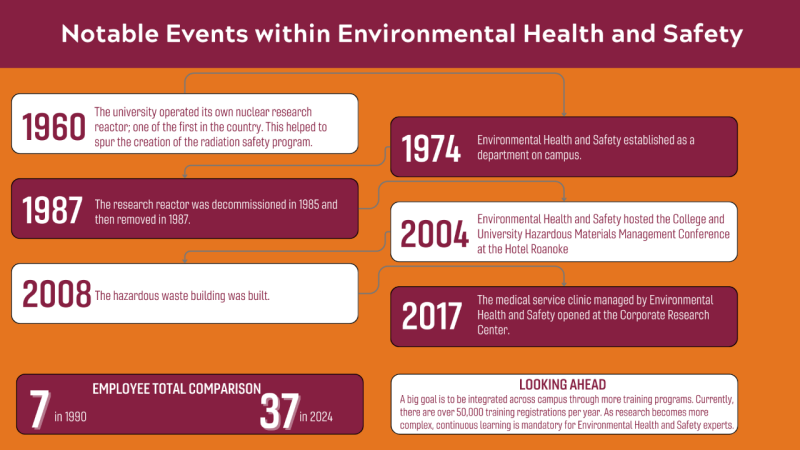 Notable Events within Environmental Health and Safety

1960 The university operated its own nuclear research reactor; one of the first in the country. This helped to spur the creation of the radiation safety program.

1974 Environmental Health and Safety established as a department on campus.

1987 The research reactor was decommissioned in 1985 and then removed in 1987.

2004 Environmental Health and Safety hosted the College and University Hazardous Materials Management Conference at the Hotel Roanoke

2008 The hazardous waste building was built.

2017 The medical service clinic managed by Environmental Health and Safety opened at the Corporate Research Center.

EMPLOYEE TOTAL COMPARISON
7 in 1990
37 in 2024

LOOKING AHEAD
A big goal is to be integrated across campus through more training programs. Currently, there are over 50,000 training registrations per year. As research becomes more complex, continuous learning is mandatory for Environmental Health and Safety experts.